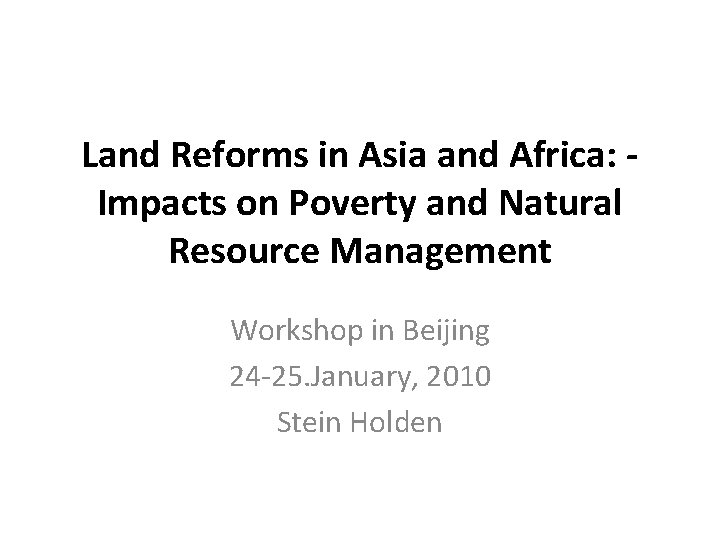 Land Reforms in Asia and Africa: - Impacts on Poverty and Natural Resource Management

Workshop in Beijing
24-25.January, 2010
Stein Holden